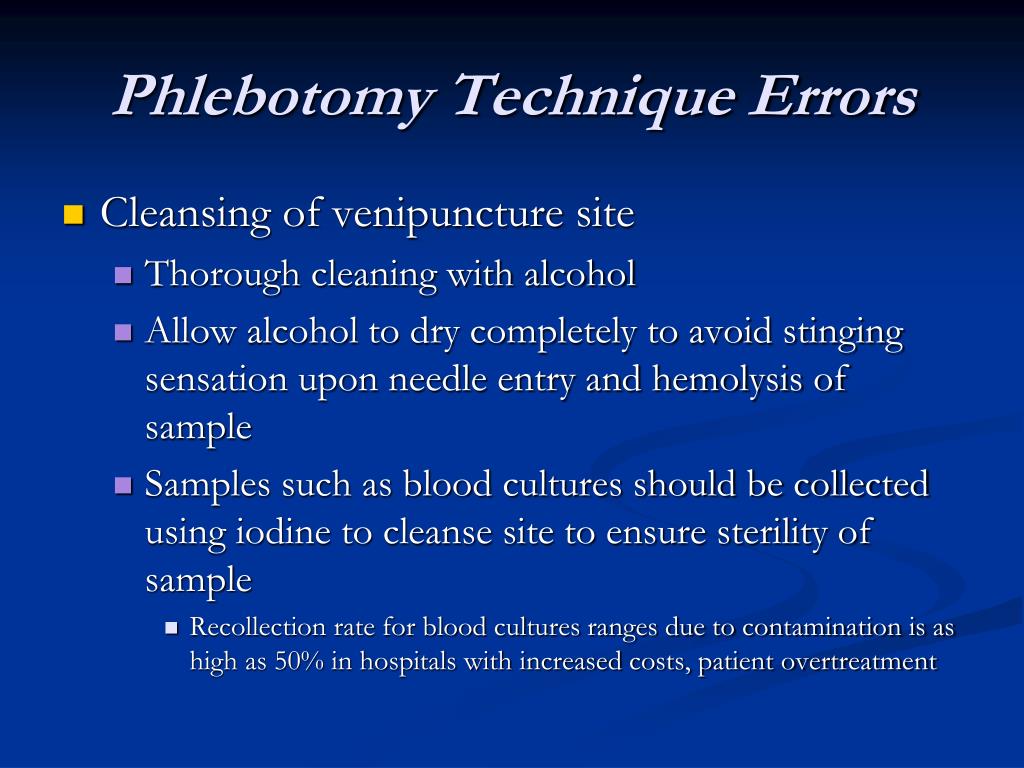 Phlebotomy Technique Errors

Cleansing of venipuncture site

Thorough cleaning with alcohol

Allow alcohol to dry completely to avoid stinging sensation upon needle entry and hemolysis of sample

Samples such as blood cultures should be collected using iodine to cleanse site to ensure sterility of sample

Recollection rate for blood cultures ranges due to contamination is as high as 50% in hospitals with increased costs, patient overtreatment